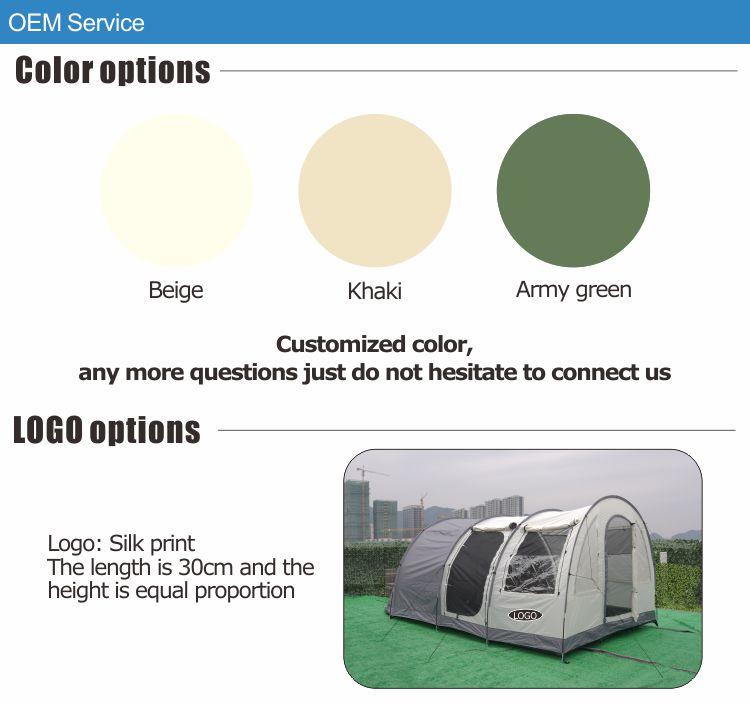 OEM Service

Color options

Beige

Khaki

Army green

Customized color,
any more questions just do not hesitate to connect us

LOGO options

Logo: Silk print
The length is 30cm and the height is equal proportion

LOGO